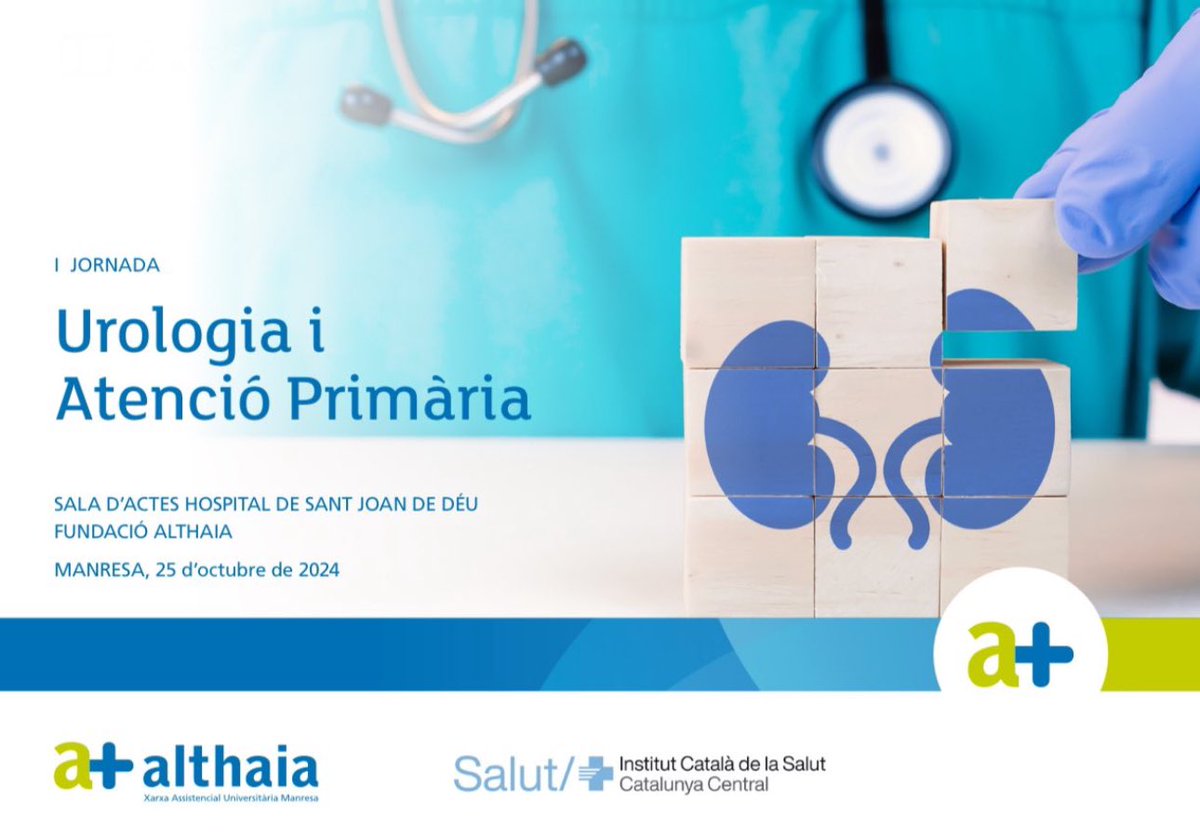 I JORNADA

Urologia i Atenció Primària

SALA D'ACTES HOSPITAL DE SANT JOAN DE DÉU
FUNDACIÓ ALTHAIA

MANRESA, 25 d'octubre de 2024

a+

a+ althaia
Xarxa Assistencial Universitària Manresa

Salut/ Institut Català de la Salut
Catalunya Central